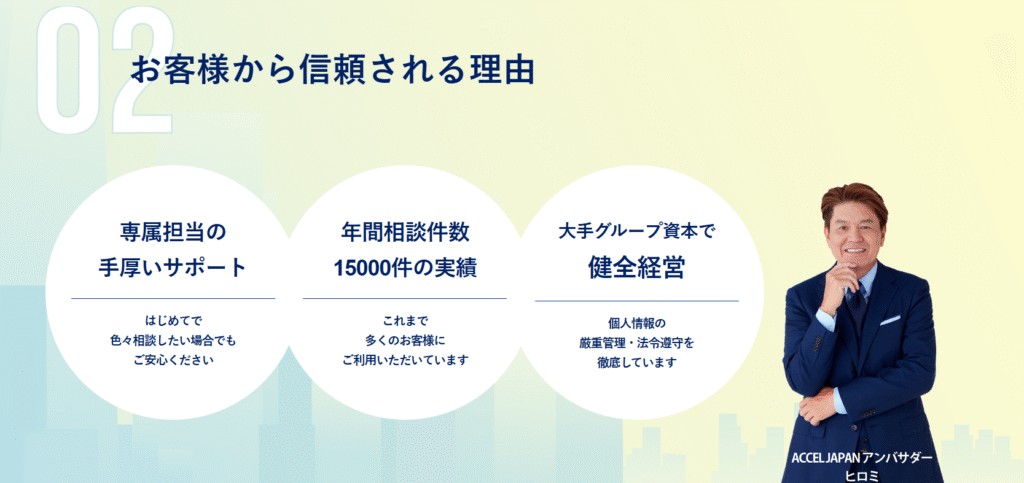 02

お客様から信頼される理由

専属担当の
手厚いサポート

はじめてで
色々相談したい場合でも
ご安心ください

年間相談件数
15000件の実績

これまで
多くのお客様に
ご利用いただいています

大手グループ資本で
健全経営

個人情報の
厳重管理・法令遵守を
徹底しています

ACCEL JAPAN アンバサダー
ヒロミ